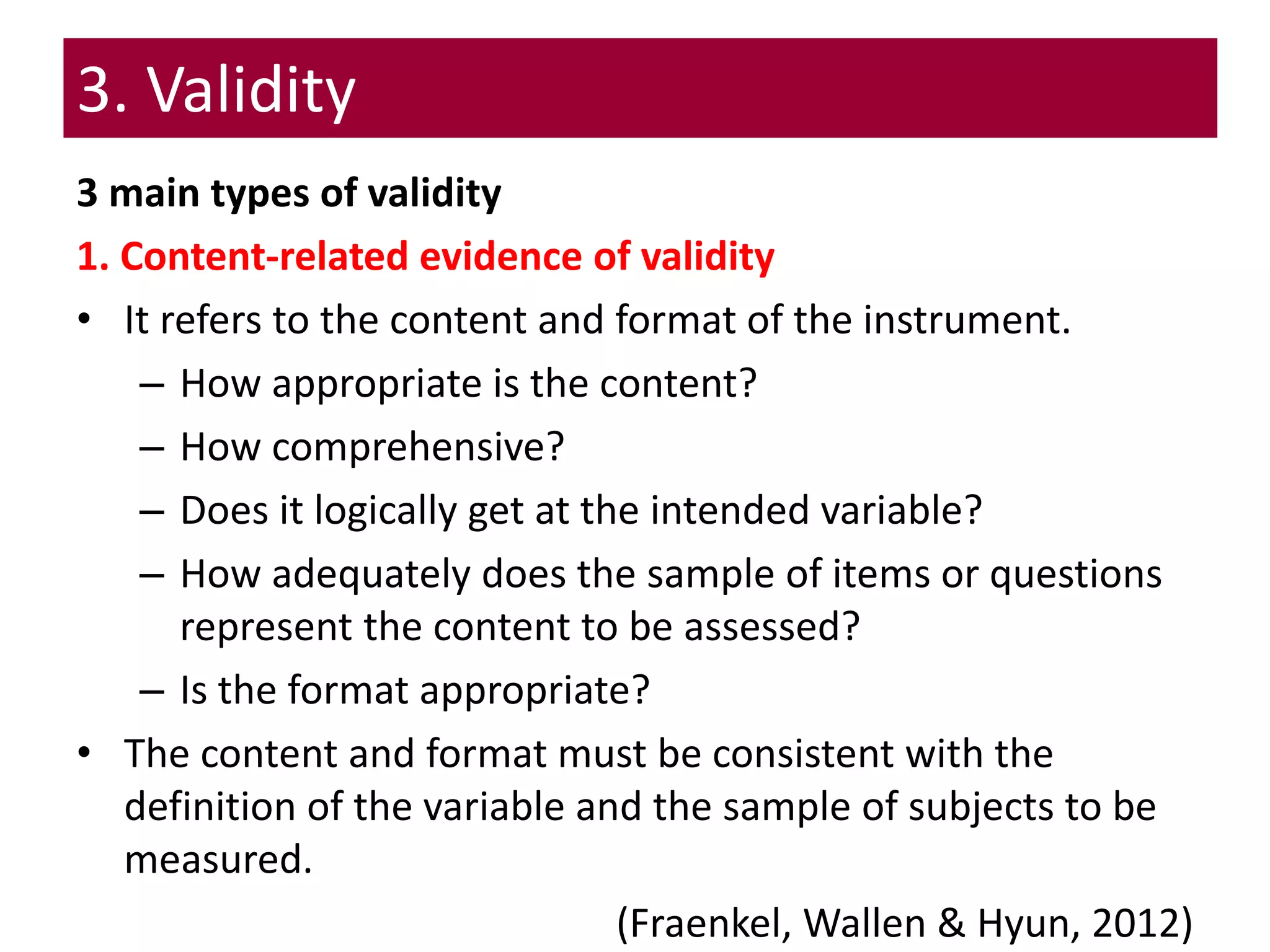 3. Validity

3 main types of validity

1. Content-related evidence of validity

• It refers to the content and format of the instrument.
 – How appropriate is the content?
 – How comprehensive?
 – Does it logically get at the intended variable?
 – How adequately does the sample of items or questions represent the content to be assessed?
 – Is the format appropriate?
• The content and format must be consistent with the definition of the variable and the sample of subjects to be measured.

(Fraenkel, Wallen & Hyun, 2012)